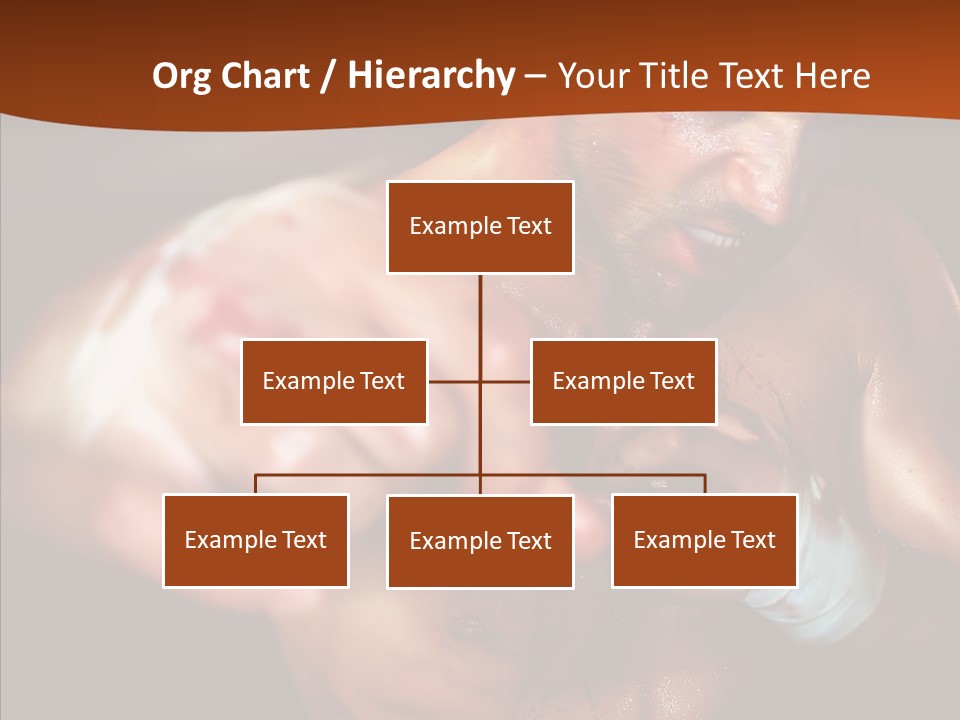 Org Chart / Hierarchy – Your Title Text Here

Example Text

Example Text

Example Text

Example Text

Example Text

Example Text